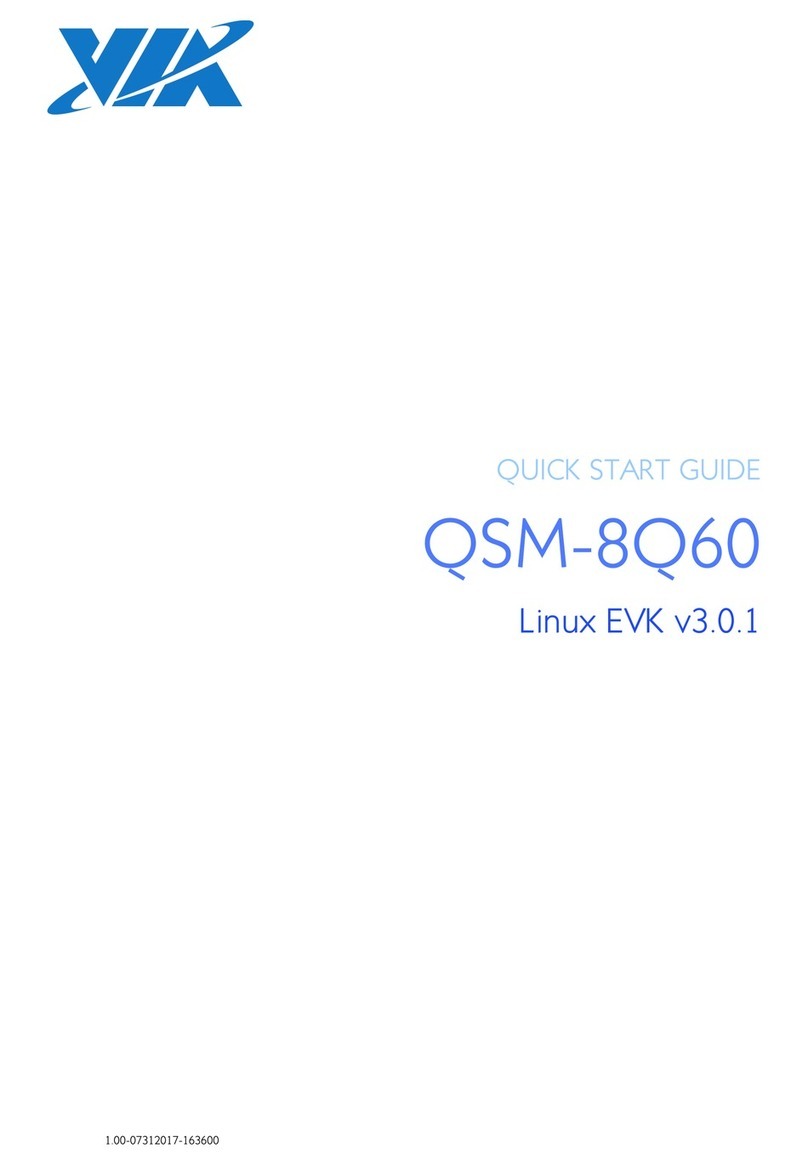 VIA

QUICK START GUIDE

QSM-8Q60

Linux EVK v3.0.1

1.00-07312017-163600